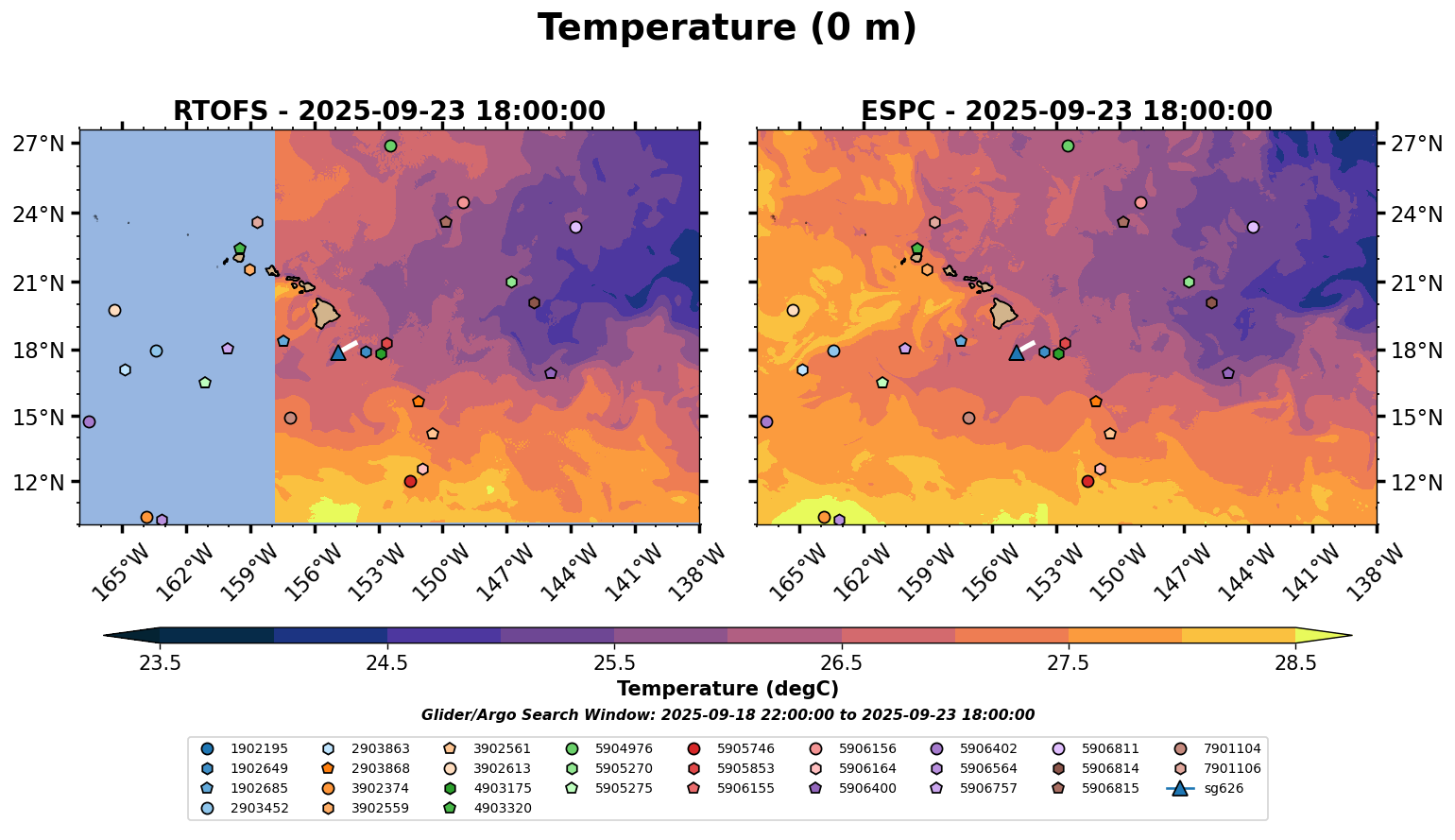 Temperature (0 m)

RTOFS - 2025-09-23 18:00:00

27°N
24°N
21°N
18°N
15°N
12°N

165°W 162°W 159°W 156°W 153°W 150°W 147°W 144°W 141°W 138°W

ESPC - 2025-09-23 18:00:00

27°N
24°N
21°N
18°N
15°N
12°N

165°W 162°W 159°W 156°W 153°W 150°W 147°W 144°W 141°W 138°W

23.5 24.5 25.5 26.5 27.5 28.5

Temperature (degC)

Glider/Argo Search Window: 2025-09-18 22:00:00 to 2025-09-23 18:00:00

1902195
1902649
1902685
2903452
2903863
2903868
3902374
3902559
3902561
3902613
4903175
4903320
5904976
5905270
5905275
5905746
5905853
5906155
5906156
5906164
5906400
5906402
5906564
5906757
5906811
5906814
5906815
7901104
7901106
sg626